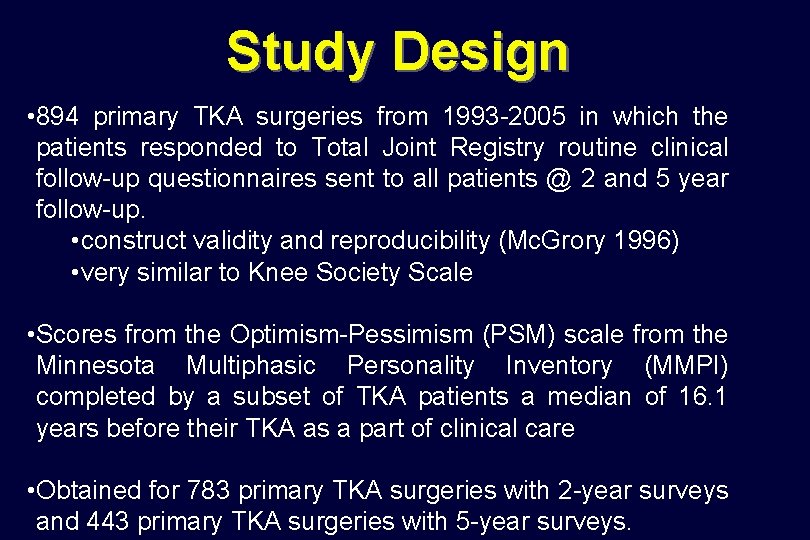 Study Design

•894 primary TKA surgeries from 1993-2005 in which the patients responded to Total Joint Registry routine clinical follow-up questionnaires sent to all patients @ 2 and 5 year follow-up.
•construct validity and reproducibility (McGrory 1996)
•very similar to Knee Society Scale

•Scores from the Optimism-Pessimism (PSM) scale from the Minnesota Multiphasic Personality Inventory (MMPI) completed by a subset of TKA patients a median of 16.1 years before their TKA as a part of clinical care

•Obtained for 783 primary TKA surgeries with 2-year surveys and 443 primary TKA surgeries with 5-year surveys.